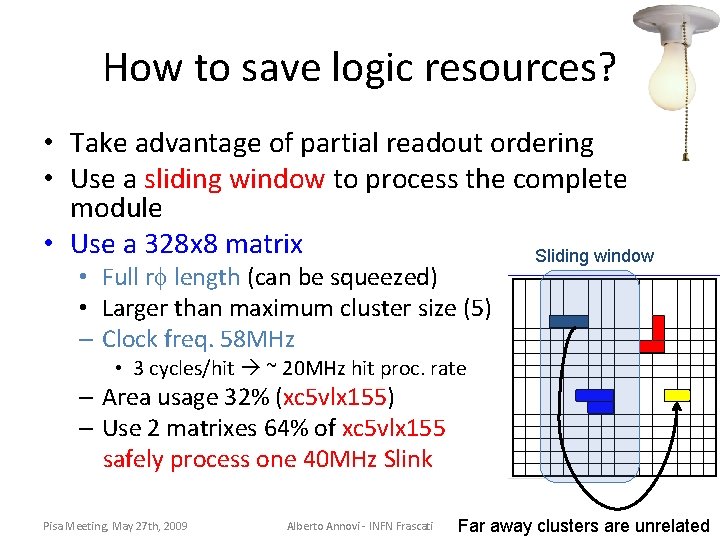 How to save logic resources?

• Take advantage of partial readout ordering
• Use a sliding window to process the complete module
• Use a 328x8 matrix
  • Full r$\phi$ length (can be squeezed)
  • Larger than maximum cluster size (5)
  – Clock freq. 58MHz
    • 3 cycles/hit → ~ 20MHz hit proc. rate
  – Area usage 32% (xc5vlx155)
  – Use 2 matrixes 64% of xc5vlx155 safely process one 40MHz Slink

Sliding window

Far away clusters are unrelated

Pisa Meeting, May 27th, 2009

Alberto Annovi - INFN Frascati